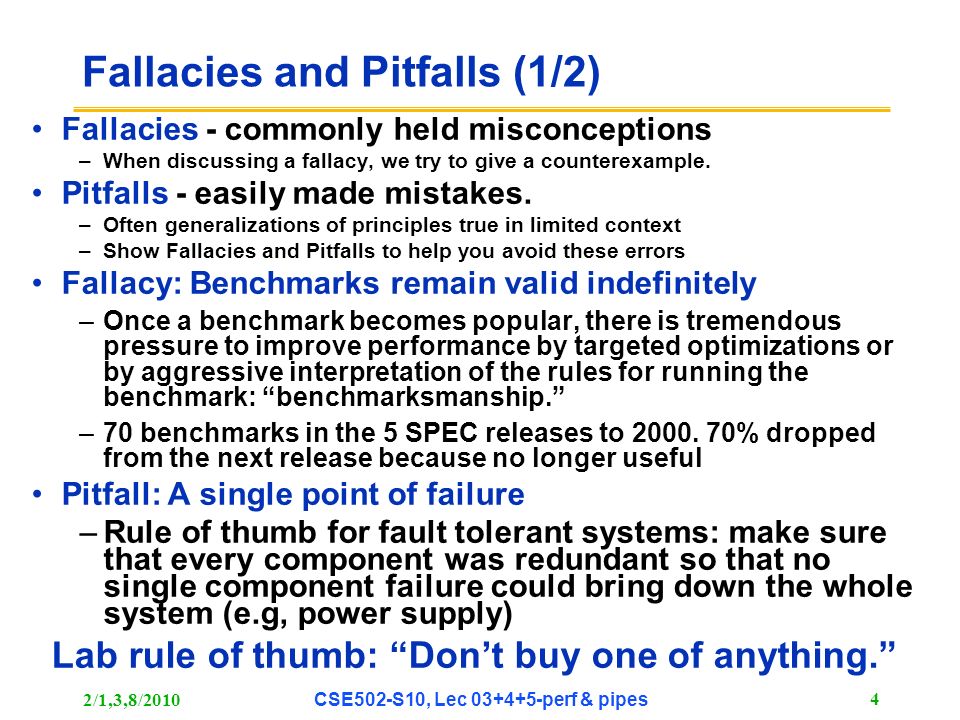 Fallacies and Pitfalls (1/2)

• Fallacies - commonly held misconceptions
– When discussing a fallacy, we try to give a counterexample.

• Pitfalls - easily made mistakes.
– Often generalizations of principles true in limited context
– Show Fallacies and Pitfalls to help you avoid these errors

• Fallacy: Benchmarks remain valid indefinitely
– Once a benchmark becomes popular, there is tremendous pressure to improve performance by targeted optimizations or by aggressive interpretation of the rules for running the benchmark: “benchmarksmanship.”
– 70 benchmarks in the 5 SPEC releases to 2000. 70% dropped from the next release because no longer useful

• Pitfall: A single point of failure
– Rule of thumb for fault tolerant systems: make sure that every component was redundant so that no single component failure could bring down the whole system (e.g, power supply)

Lab rule of thumb: “Don’t buy one of anything.”

2/1,3,8/2010 CSE502-S10, Lec 03+4+5-perf & pipes 4